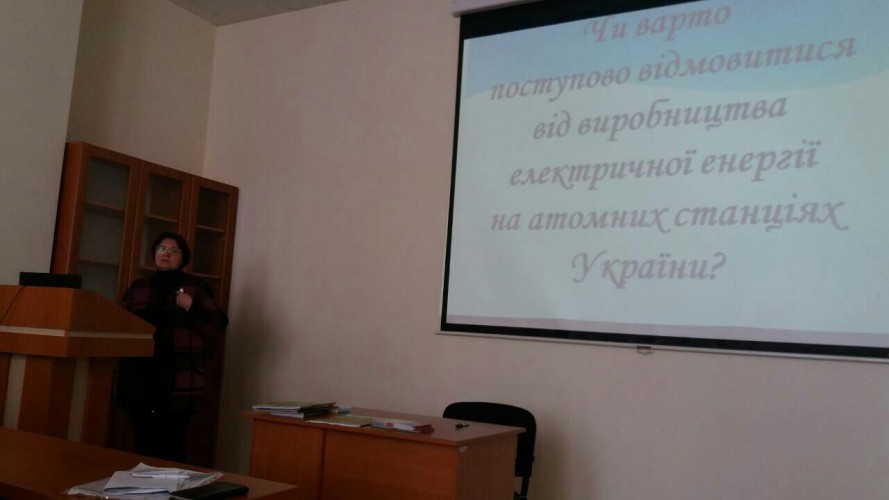 Чи варто поступово відмовитися від виробництва електричної енергії на атомних станціях України?